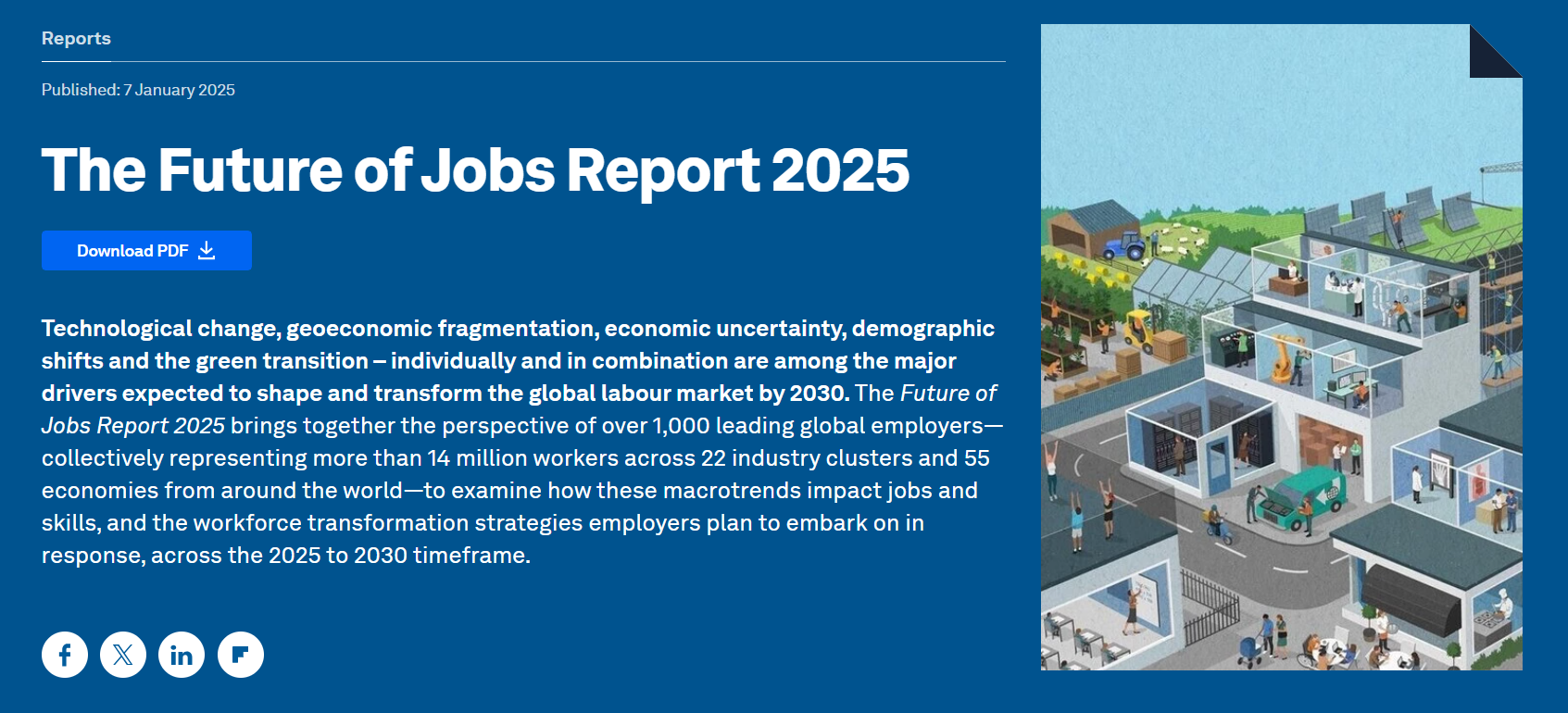 Reports

Published: 7 January 2025

The Future of Jobs Report 2025

Download PDF

Technological change, geoeconomic fragmentation, economic uncertainty, demographic shifts and the green transition – individually and in combination are among the major drivers expected to shape and transform the global labour market by 2030. The Future of Jobs Report 2025 brings together the perspective of over 1,000 leading global employers—collectively representing more than 14 million workers across 22 industry clusters and 55 economies from around the world—to examine how these macrotrends impact jobs and skills, and the workforce transformation strategies employers plan to embark on in response, across the 2025 to 2030 timeframe.